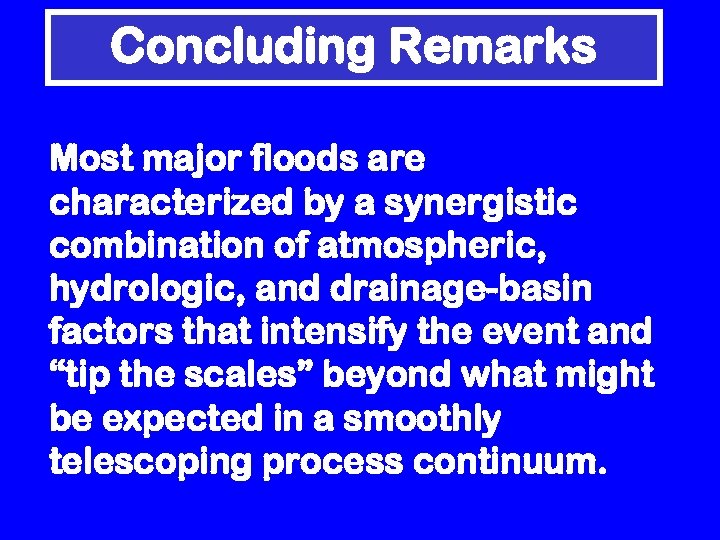 Concluding Remarks

Most major floods are characterized by a synergistic combination of atmospheric, hydrologic, and drainage-basin factors that intensify the event and “tip the scales” beyond what might be expected in a smoothly telescoping process continuum.